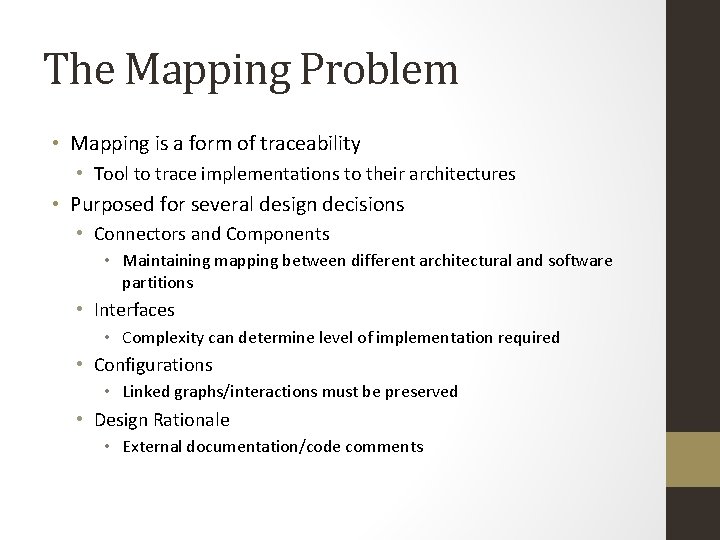 The Mapping Problem

• Mapping is a form of traceability
  • Tool to trace implementations to their architectures
• Purposed for several design decisions
  • Connectors and Components
    • Maintaining mapping between different architectural and software partitions
  • Interfaces
    • Complexity can determine level of implementation required
  • Configurations
    • Linked graphs/interactions must be preserved
  • Design Rationale
    • External documentation/code comments